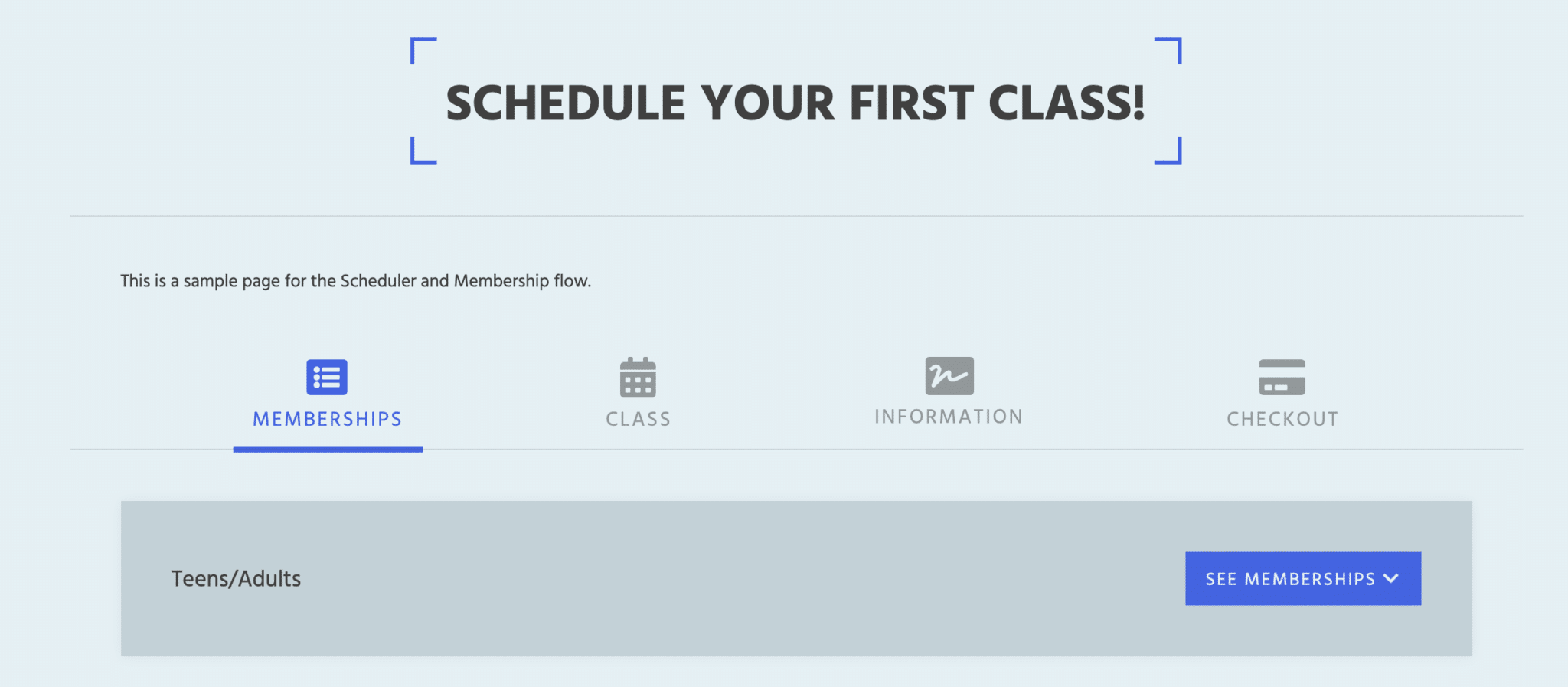 SCHEDULE YOUR FIRST CLASS!

This is a sample page for the Scheduler and Membership flow.

MEMBERSHIPS

CLASS

INFORMATION

CHECKOUT

Teens/Adults

SEE MEMBERSHIPS